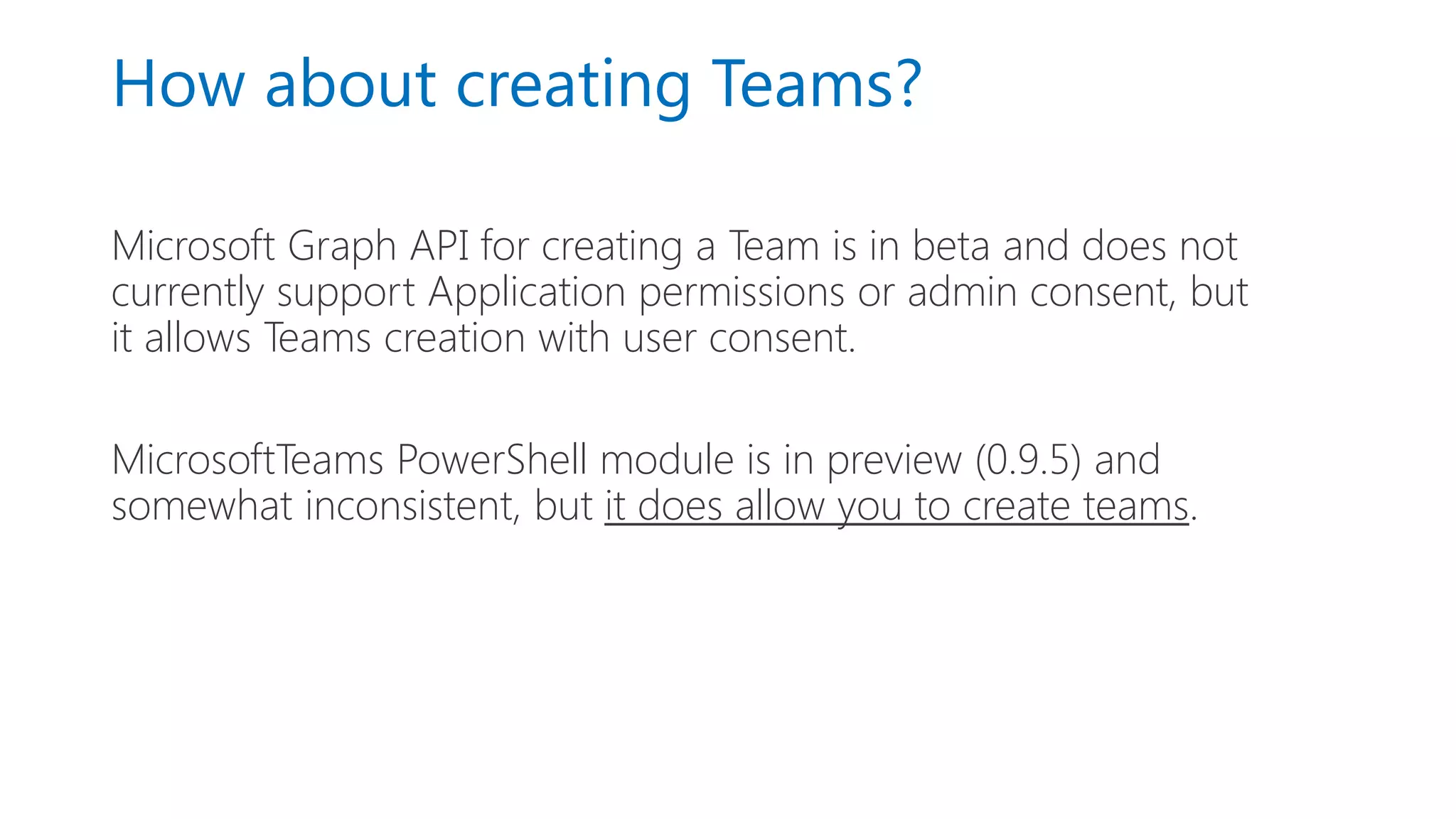 How about creating Teams?

Microsoft Graph API for creating a Team is in beta and does not currently support Application permissions or admin consent, but it allows Teams creation with user consent.

MicrosoftTeams PowerShell module is in preview (0.9.5) and somewhat inconsistent, but it does allow you to create teams.